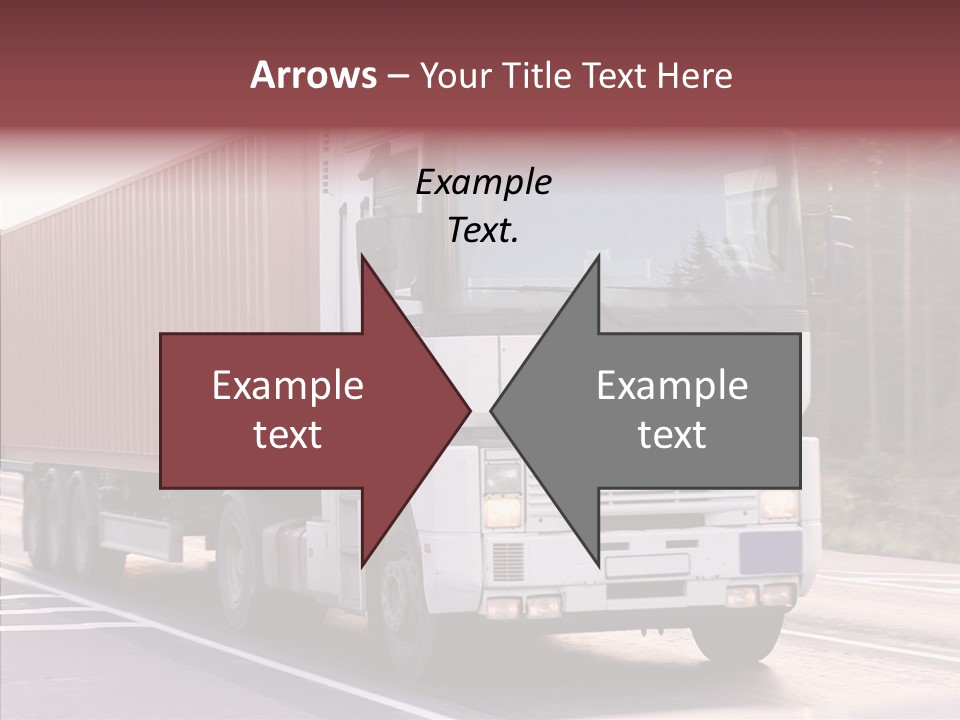 Arrows – Your Title Text Here

Example Text.

Example text

Example text